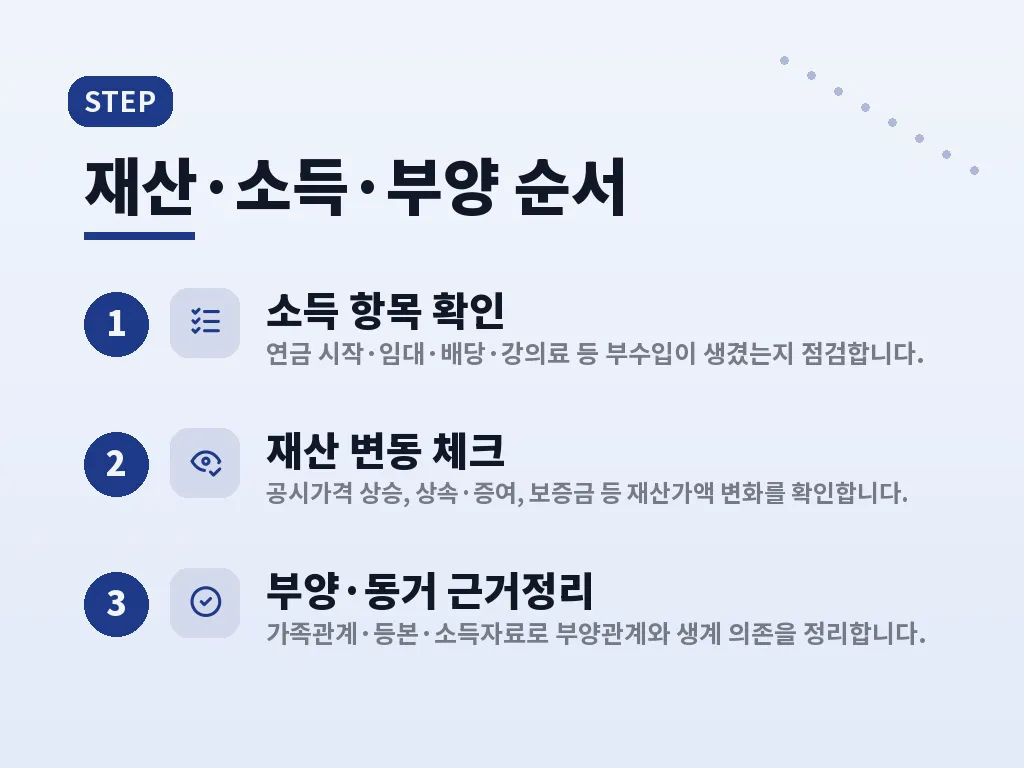 STEP

재산·소득·부양 순서

1

소득 항목 확인

연금 시작·임대·배당·강의료 등 부수입이 생겼는지 점검합니다.

2

재산 변동 체크

공시가격 상승, 상속·증여, 보증금 등 재산가액 변화를 확인합니다.

3

부양·동거 근거정리

가족관계·등본·소득자료로 부양관계와 생계 의존을 정리합니다.